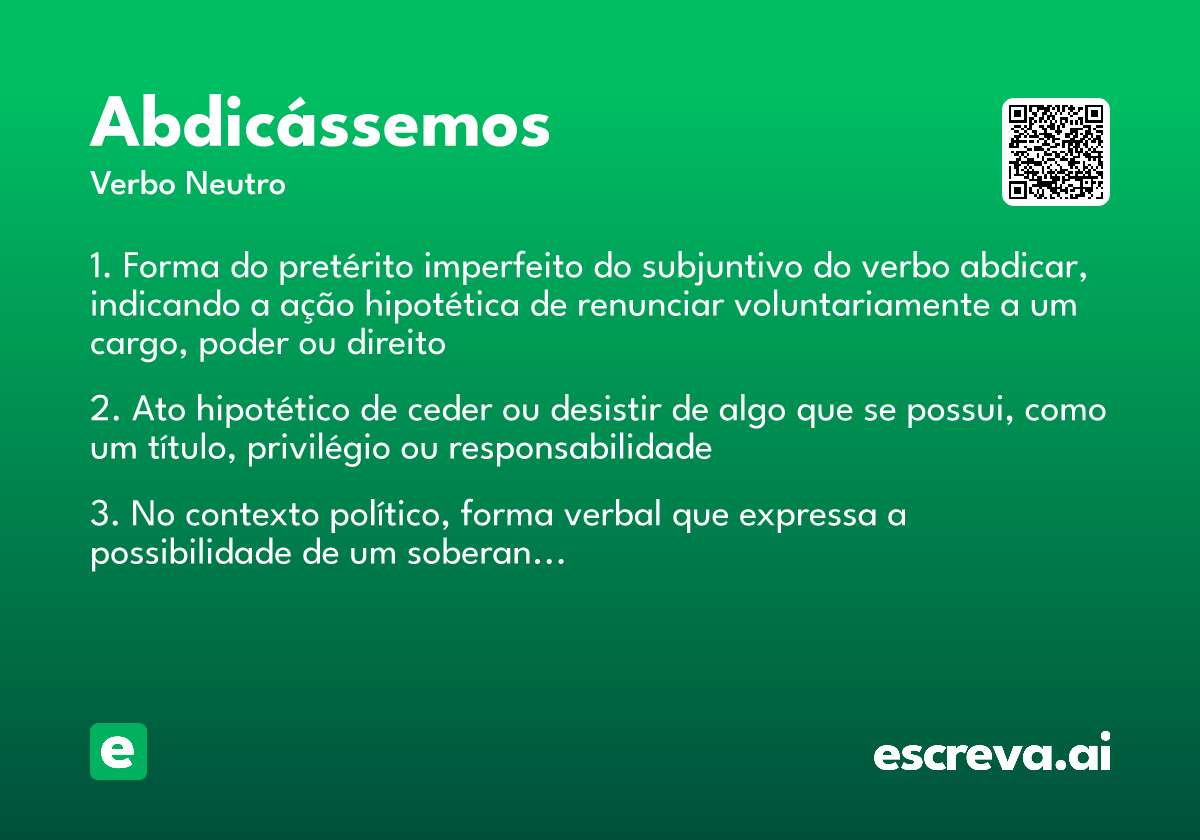 Abdicássemos

Verbo Neutro

1. Forma do pretérito imperfeito do subjuntivo do verbo abdicar, indicando a ação hipotética de renunciar voluntariamente a um cargo, poder ou direito

2. Ato hipotético de ceder ou desistir de algo que se possui, como um título, privilégio ou responsabilidade

3. No contexto político, forma verbal que expressa a possibilidade de um soberan...

e

escreva.ai